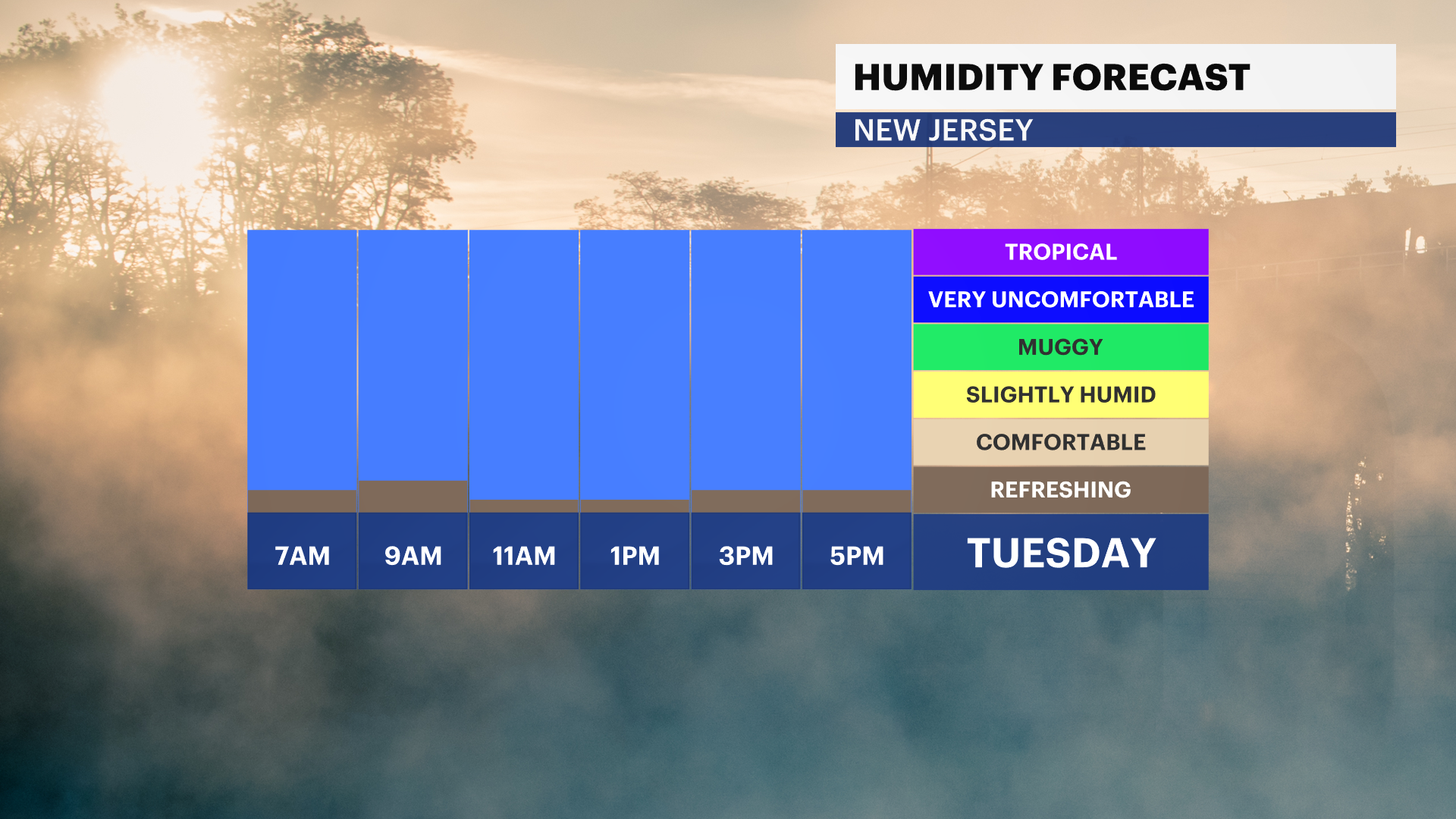 HUMIDITY FORECAST
NEW JERSEY

TROPICAL
VERY UNCOMFORTABLE
MUGGY
SLIGHTLY HUMID
COMFORTABLE
REFRESHING

7AM 9AM 11AM 1PM 3PM 5PM

TUESDAY